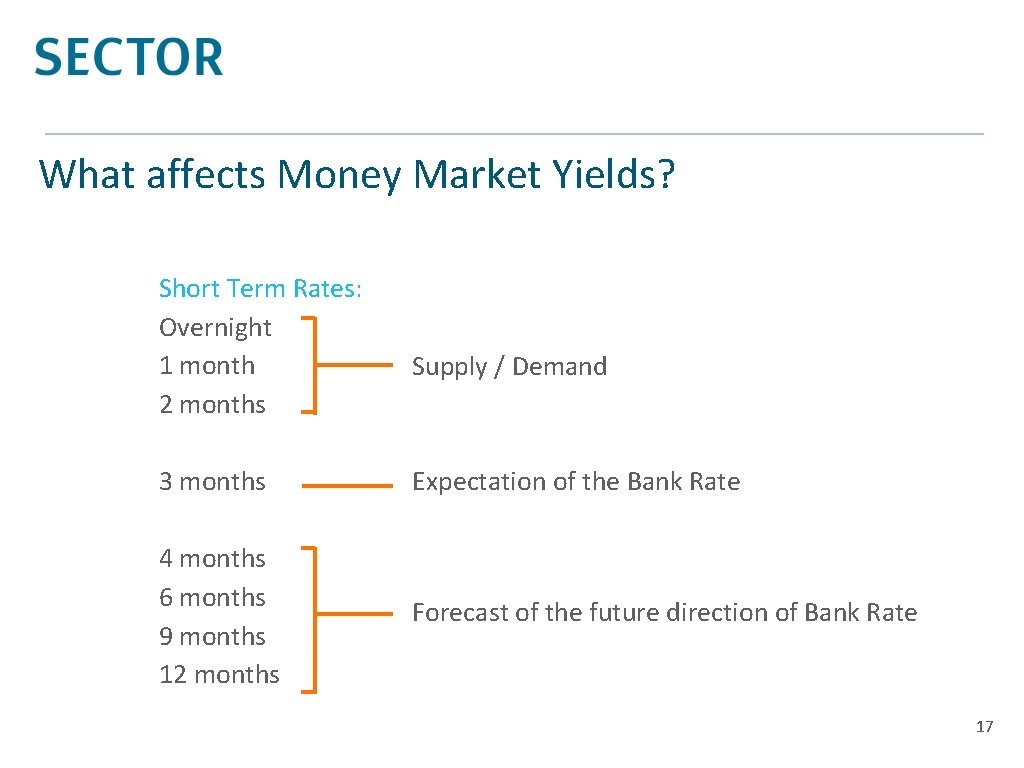 SECTOR

What affects Money Market Yields?

Short Term Rates:
Overnight
1 month
2 months

Supply / Demand

3 months

Expectation of the Bank Rate

4 months
6 months
9 months
12 months

Forecast of the future direction of Bank Rate

17